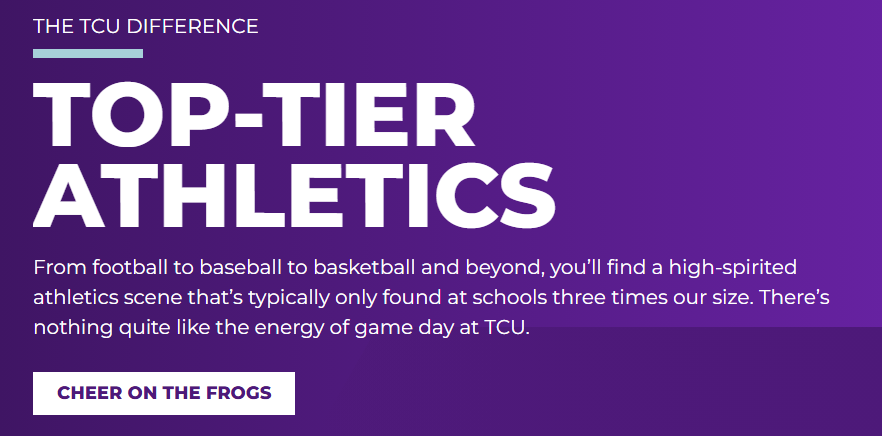 THE TCU DIFFERENCE

TOP-TIER ATHLETICS

From football to baseball to basketball and beyond, you'll find a high-spirited athletics scene that's typically only found at schools three times our size. There's nothing quite like the energy of game day at TCU.

CHEER ON THE FROGS